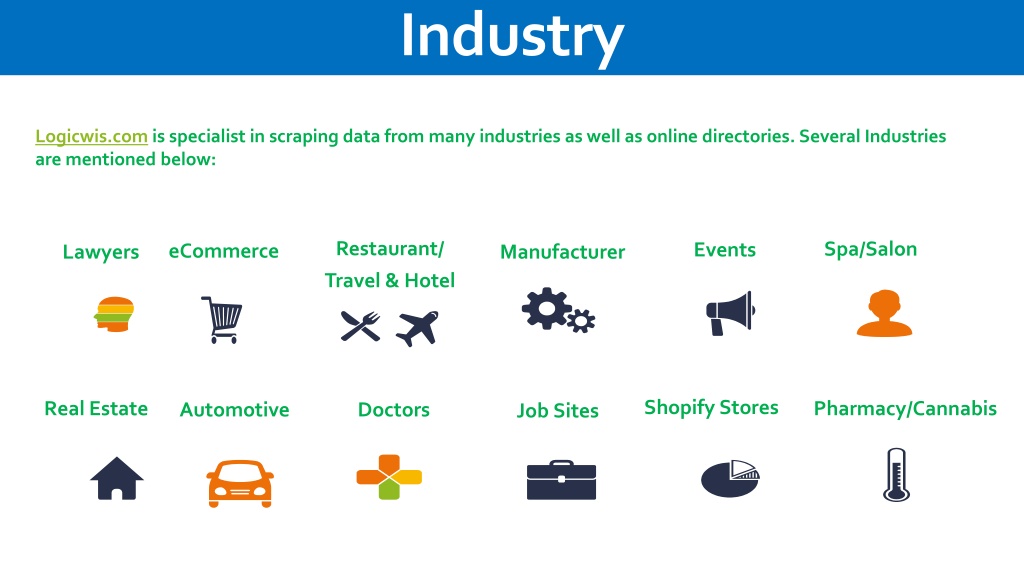 Industry

Logicwis.com is specialist in scraping data from many industries as well as online directories. Several Industries are mentioned below:

Lawyers eCommerce Restaurant/ Travel & Hotel Manufacturer Events Spa/Salon

Real Estate Automotive Doctors Job Sites Shopify Stores Pharmacy/Cannabis